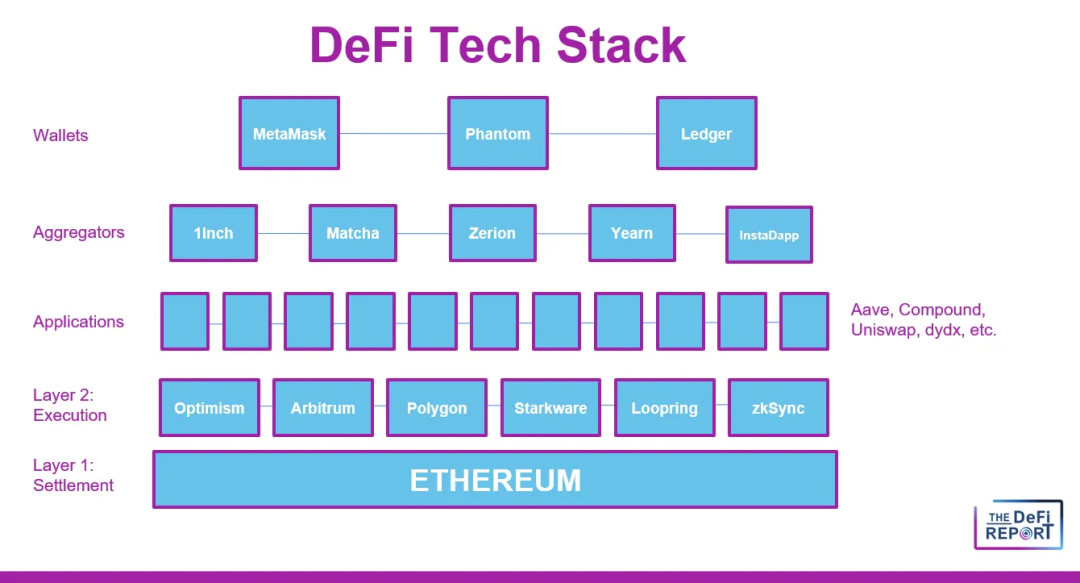 DeFi Tech Stack

Wallets

MetaMask

Phantom

Ledger

Aggregators

1Inch

Matcha

Zerion

Yearn

InstaDapp

Applications

Aave, Compound, Uniswap, dydx, etc.

Layer 2: Execution

Optimism

Arbitrum

Polygon

Starkware

Loopring

zkSync

Layer 1: Settlement

ETHEREUM

THE DeFi REPORT